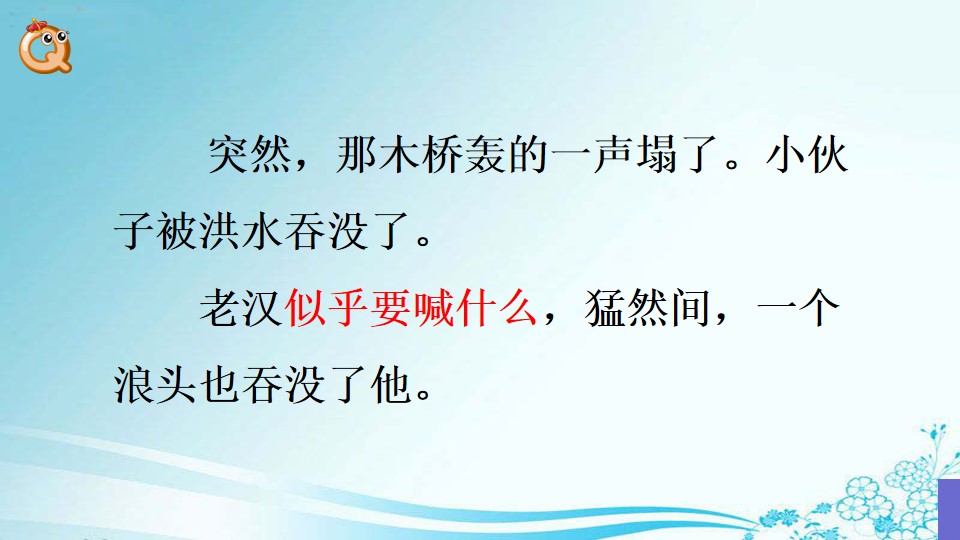 突然，那木桥轰的一声塌了。小伙子被洪水吞没了。

老汉似乎要喊什么，猛然间，一个浪头也吞没了他。